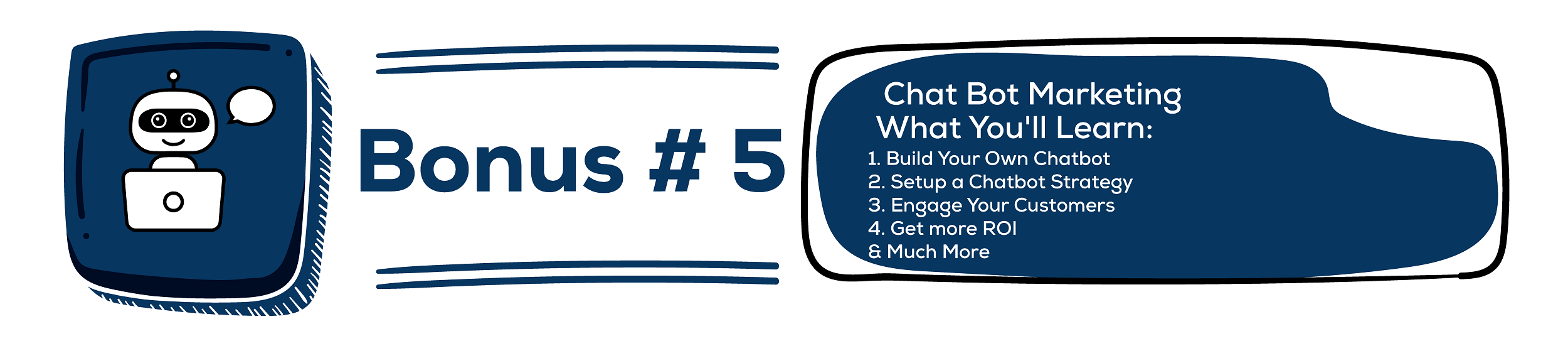 Bonus # 5

Chat Bot Marketing
What You'll Learn:
1. Build Your Own Chatbot
2. Setup a Chatbot Strategy
3. Engage Your Customers
4. Get more ROI
& Much More